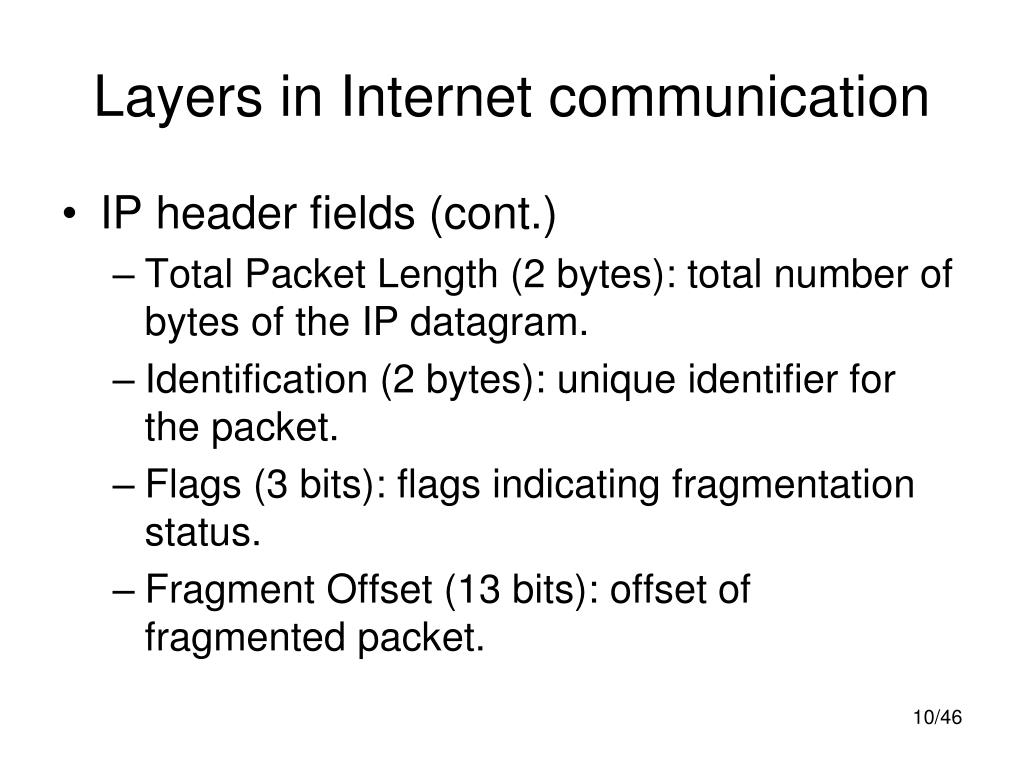 Layers in Internet communication

• IP header fields (cont.)

– Total Packet Length (2 bytes): total number of bytes of the IP datagram.

– Identification (2 bytes): unique identifier for the packet.

– Flags (3 bits): flags indicating fragmentation status.

– Fragment Offset (13 bits): offset of fragmented packet.

10/46